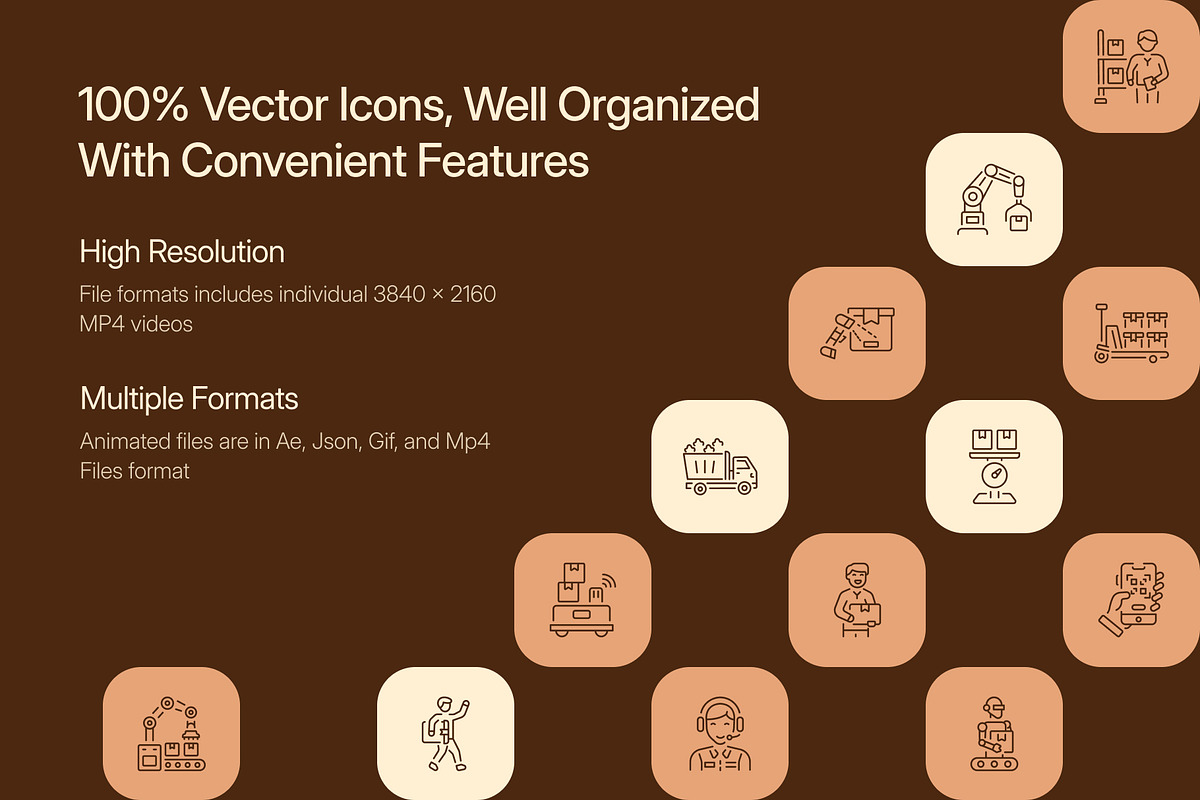 100% Vector Icons, Well Organized With Convenient Features

High Resolution

File formats includes individual 3840 × 2160 MP4 videos

Multiple Formats

Animated files are in Ae, Json, Gif, and Mp4 Files format